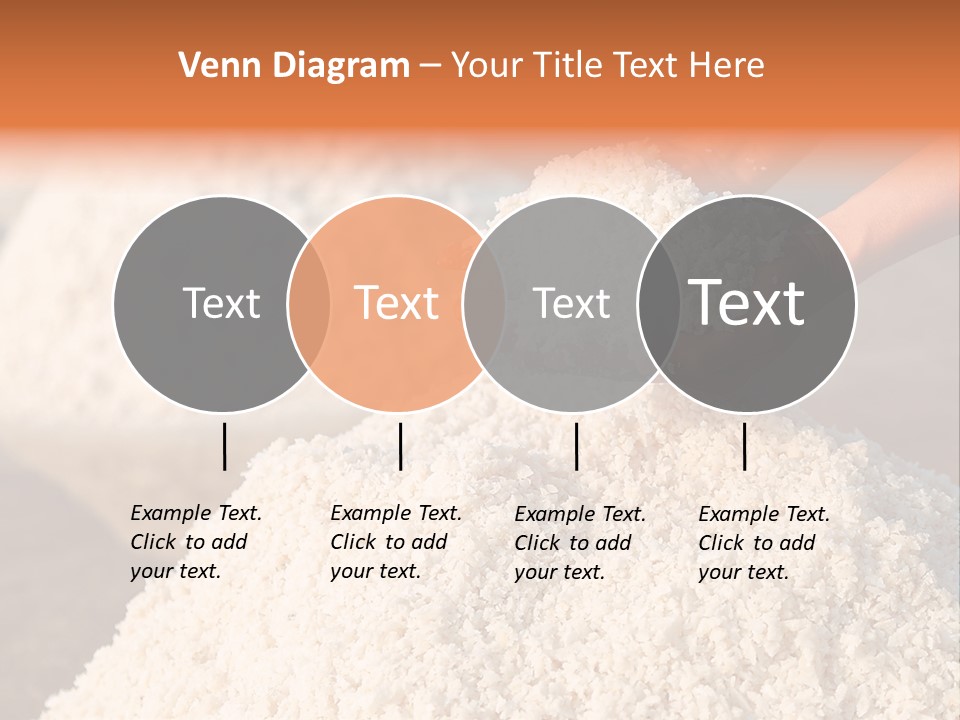 Venn Diagram – Your Title Text Here

Text

Text

Text

Text

Example Text. Click to add your text.

Example Text. Click to add your text.

Example Text. Click to add your text.

Example Text. Click to add your text.